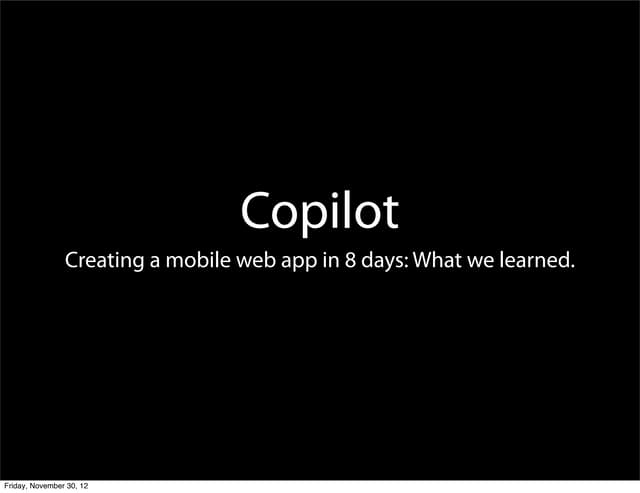 Copilot

Creating a mobile web app in 8 days: What we learned.

Friday, November 30, 12